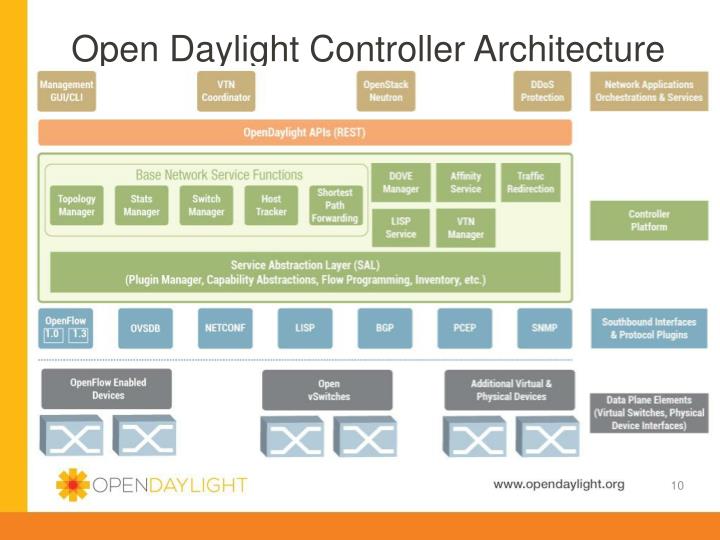 Open Daylight Controller Architecture

Management GUI/CLI

VTN Coordinator

OpenStack Neutron

DDoS Protection

Network Applications Orchestrations & Services

OpenDaylight APIs (REST)

Base Network Service Functions

Topology Manager

Stats Manager

Switch Manager

Host Tracker

Shortest Path Forwarding

DOVE Manager

Affinity Service

Traffic Redirection

LISP Service

VTN Manager

Controller Platform

Service Abstraction Layer (SAL)
(Plugin Manager, Capability Abstractions, Flow Programming, Inventory, etc.)

OpenFlow 1.0 1.3

OVSDB

NETCONF

LISP

BGP

PCEP

SNMP

Southbound Interfaces & Protocol Plugins

OpenFlow Enabled Devices

Open vSwitches

Additional Virtual & Physical Devices

Data Plane Elements (Virtual Switches, Physical Device Interfaces)

OPENDAYLIGHT

www.opendaylight.org

10